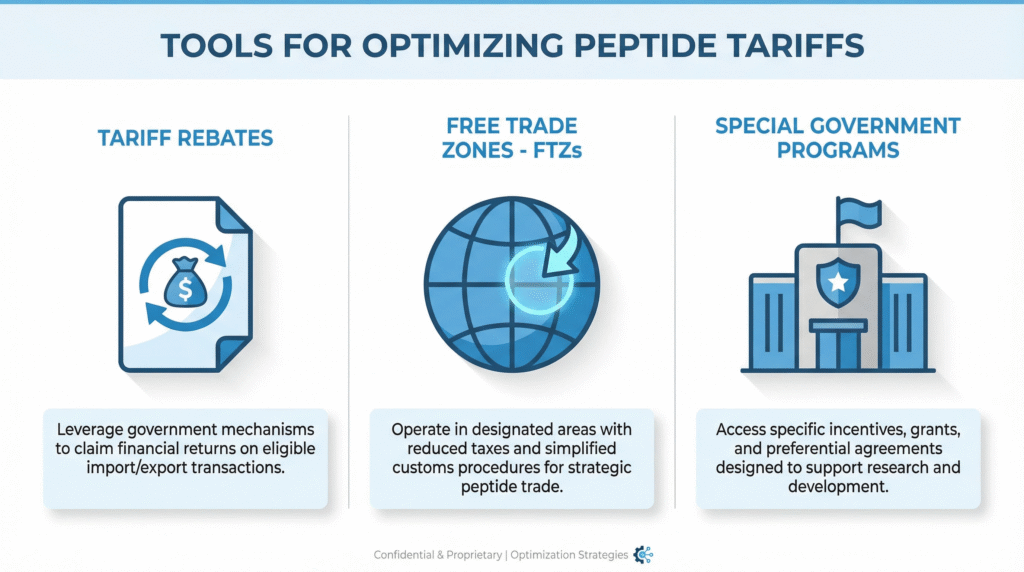 TOOLS FOR OPTIMIZING PEPTIDE TARIFFS

TARIFF REBATES

$

Leverage government mechanisms to claim financial returns on eligible import/export transactions.

FREE TRADE ZONES - FTZs

Operate in designated areas with reduced taxes and simplified customs procedures for strategic peptide trade.

SPECIAL GOVERNMENT PROGRAMS

Access specific incentives, grants, and preferential agreements designed to support research and development.

Confidential & Proprietary | Optimization Strategies